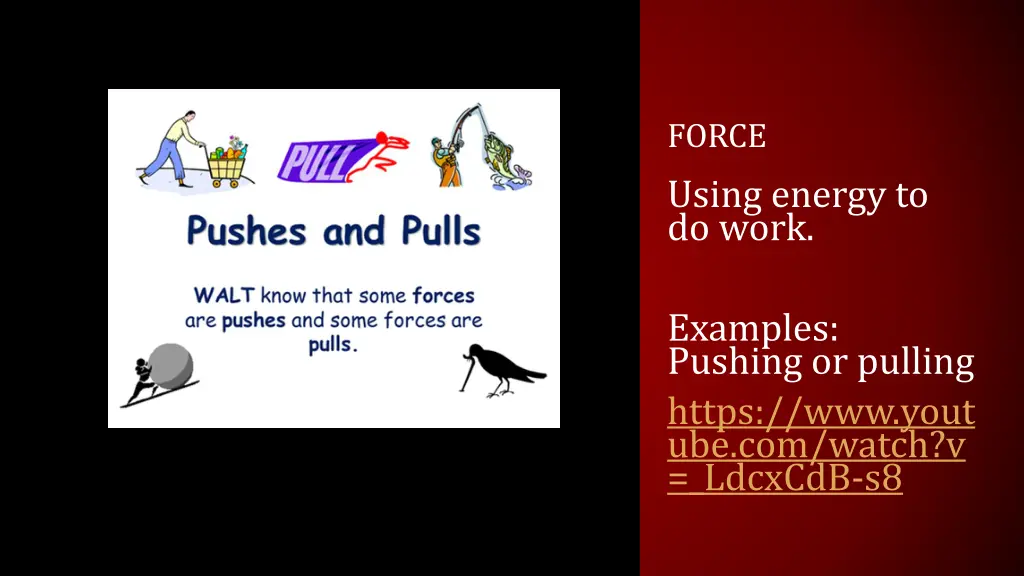 PULL

Pushes and Pulls

WALT know that some forces are pushes and some forces are pulls.

FORCE

Using energy to do work.

Examples:
Pushing or pulling

https://www.youtube.com/watch?v=_LdcxCdB-s8